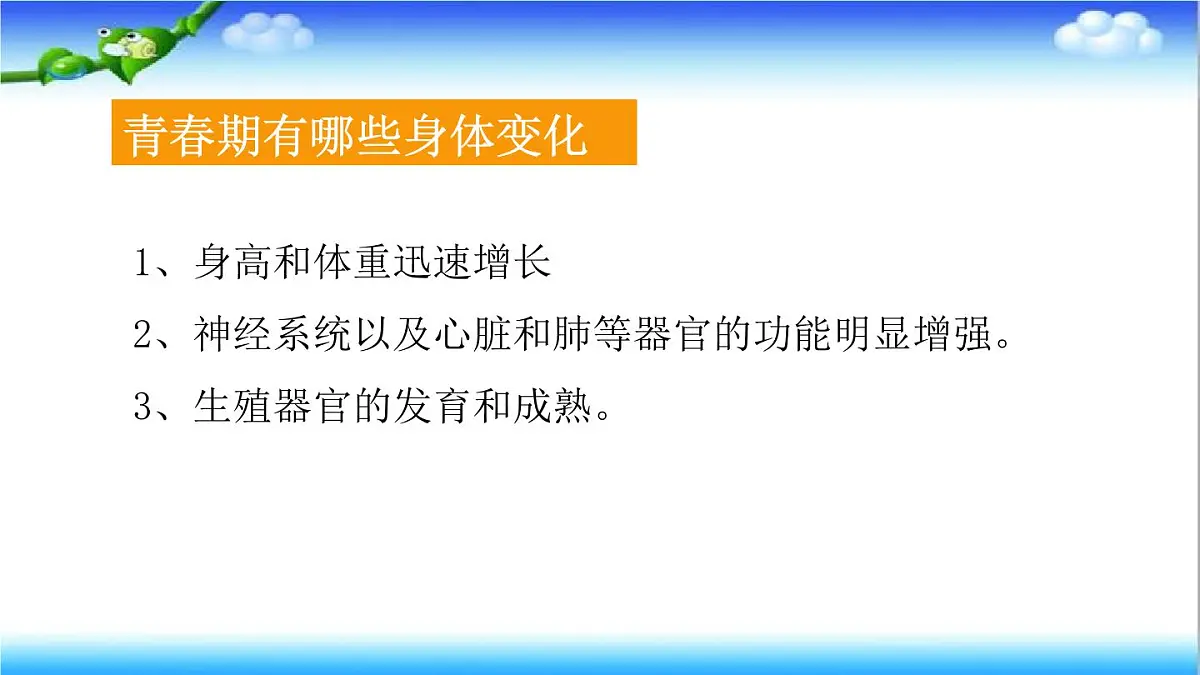 青春期有哪些身体变化

1、身高和体重迅速增长

2、神经系统以及心脏和肺等器官的功能明显增强。

3、生殖器官的发育和成熟。